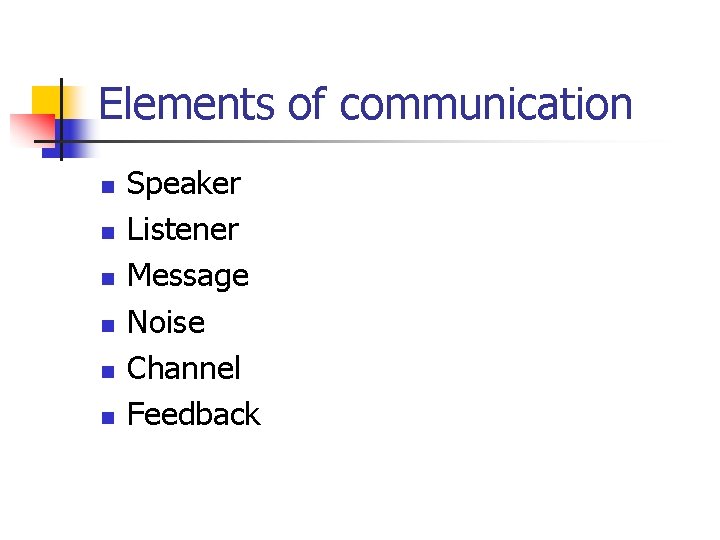 Elements of communication

- Speaker
- Listener
- Message
- Noise
- Channel
- Feedback